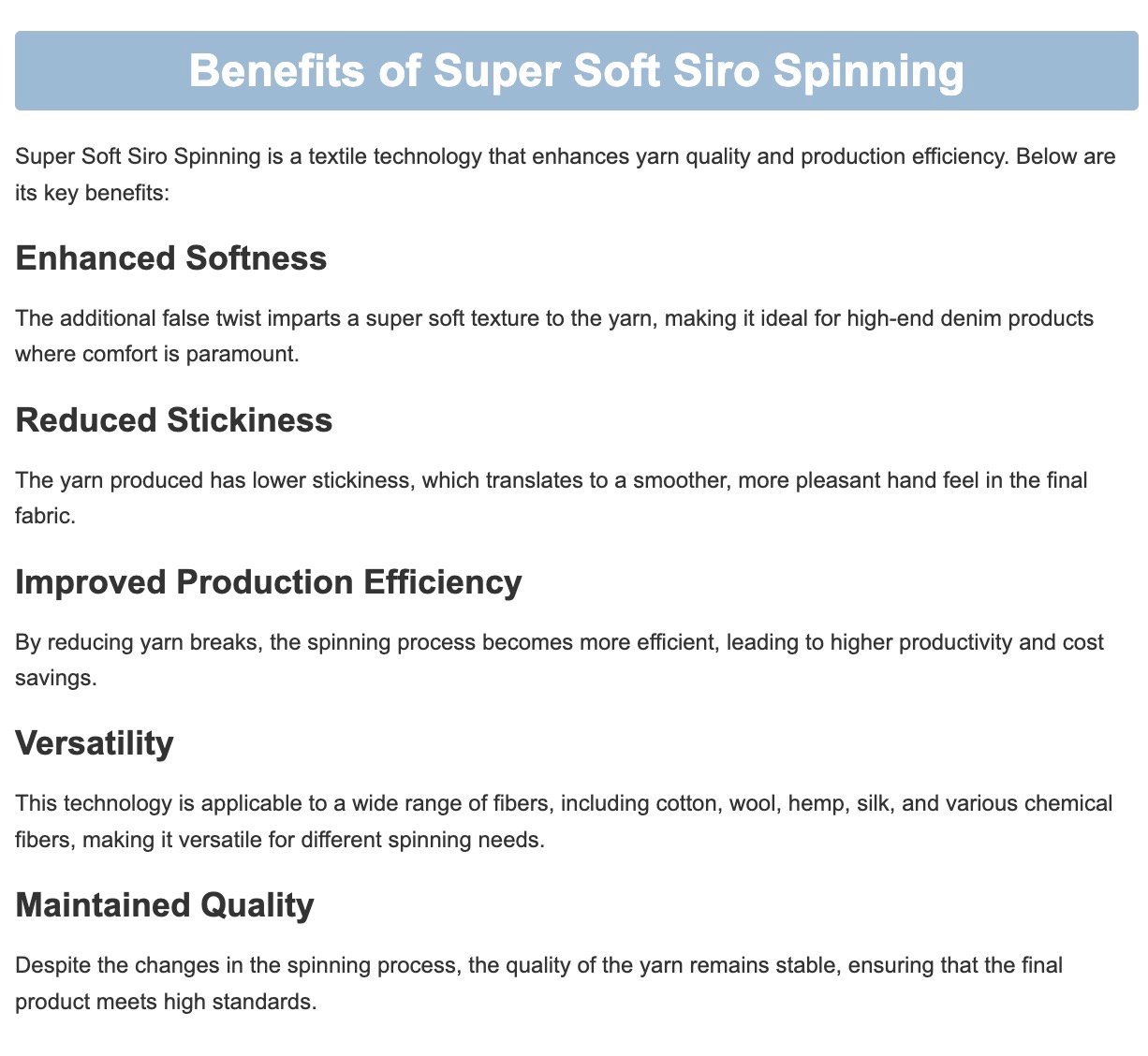 Benefits of Super Soft Siro Spinning

Super Soft Siro Spinning is a textile technology that enhances yarn quality and production efficiency. Below are its key benefits:

Enhanced Softness

The additional false twist imparts a super soft texture to the yarn, making it ideal for high-end denim products where comfort is paramount.

Reduced Stickiness

The yarn produced has lower stickiness, which translates to a smoother, more pleasant hand feel in the final fabric.

Improved Production Efficiency

By reducing yarn breaks, the spinning process becomes more efficient, leading to higher productivity and cost savings.

Versatility

This technology is applicable to a wide range of fibers, including cotton, wool, hemp, silk, and various chemical fibers, making it versatile for different spinning needs.

Maintained Quality

Despite the changes in the spinning process, the quality of the yarn remains stable, ensuring that the final product meets high standards.